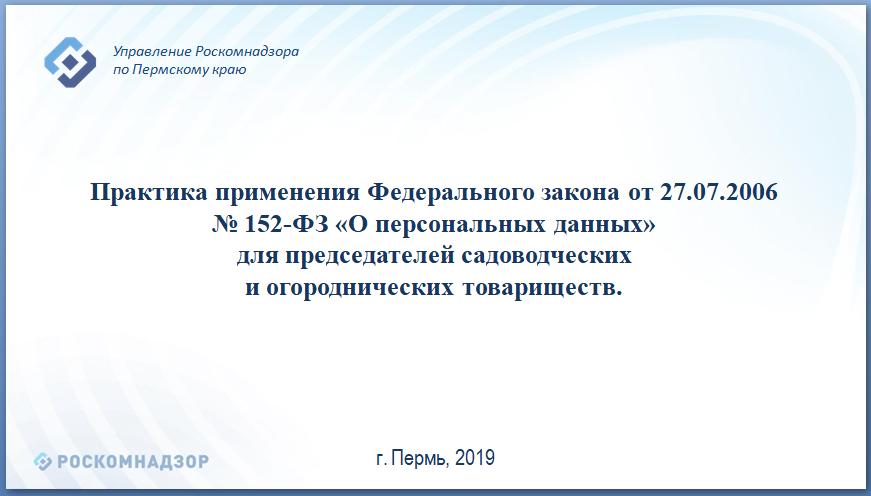 Управление Роскомнадзора по Пермскому краю

Практика применения Федерального закона от 27.07.2006 № 152-ФЗ «О персональных данных» для председателей садоводческих и огороднических товариществ.

РОСКОМНАДЗОР

г. Пермь, 2019